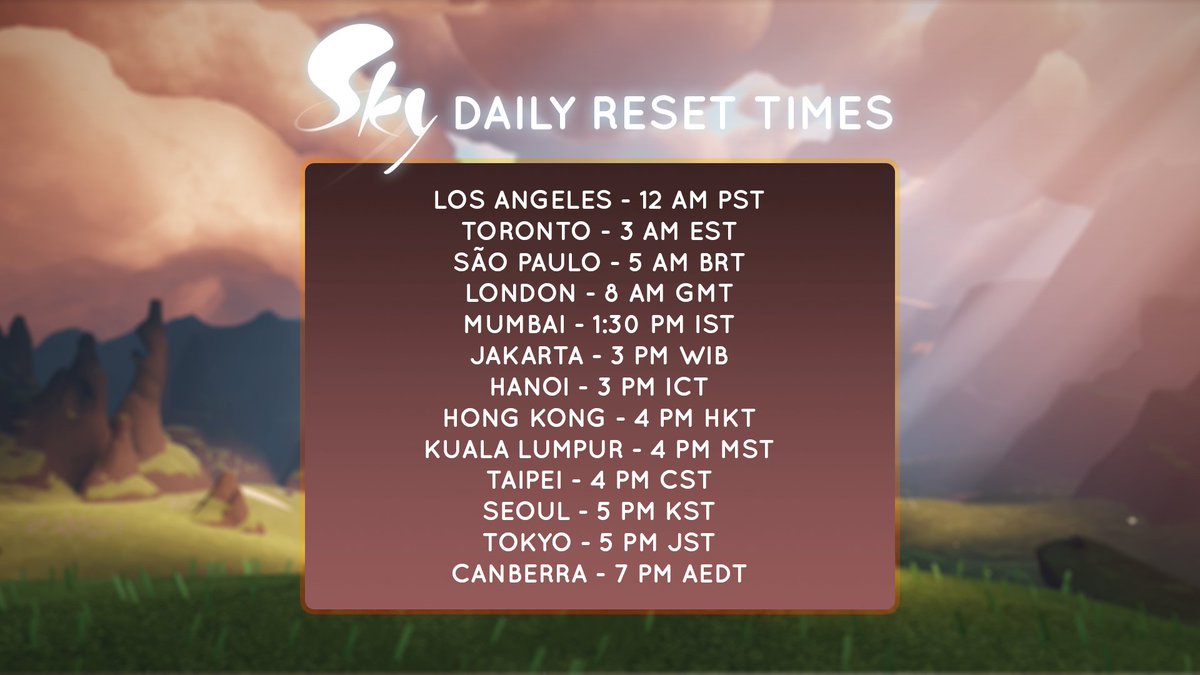 Sky DAILY RESET TIMES

LOS ANGELES - 12 AM PST
TORONTO - 3 AM EST
SÃO PAULO - 5 AM BRT
LONDON - 8 AM GMT
MUMBAI - 1:30 PM IST
JAKARTA - 3 PM WIB
HANOI - 3 PM ICT
HONG KONG - 4 PM HKT
KUALA LUMPUR - 4 PM MST
TAIPEI - 4 PM CST
SEOUL - 5 PM KST
TOKYO - 5 PM JST
CANBERRA - 7 PM AEDT